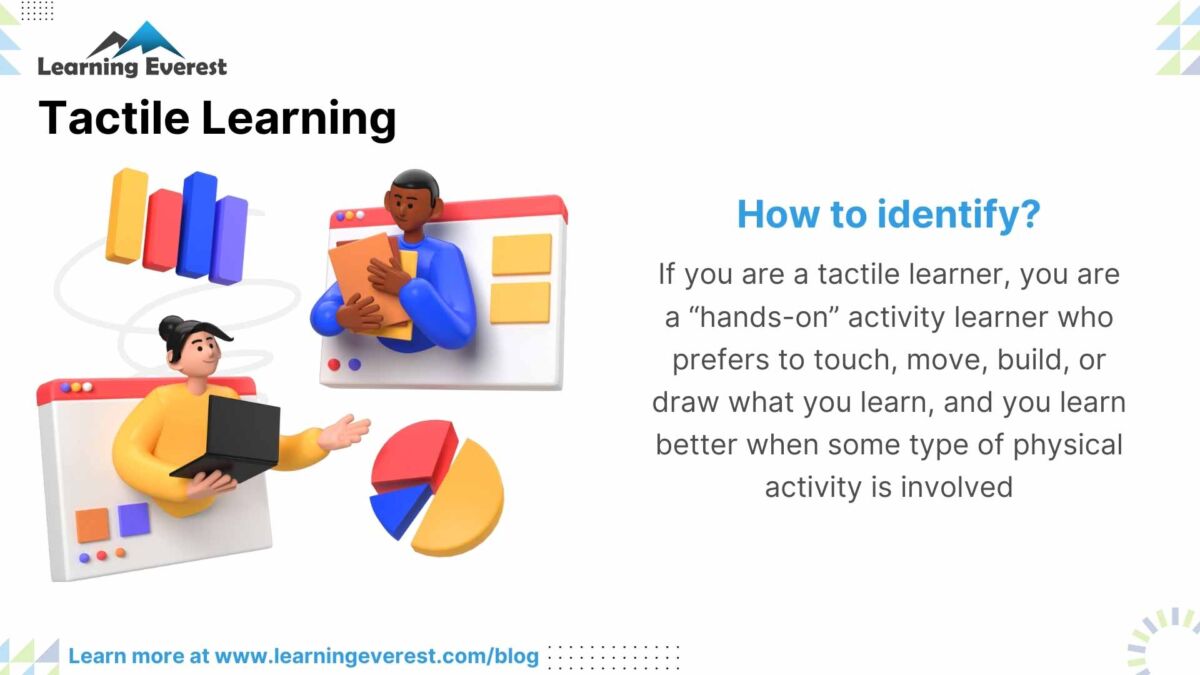 Learning Everest

Tactile Learning

How to identify?

If you are a tactile learner, you are a “hands-on” activity learner who prefers to touch, move, build, or draw what you learn, and you learn better when some type of physical activity is involved

Learn more at www.learningeverest.com/blog